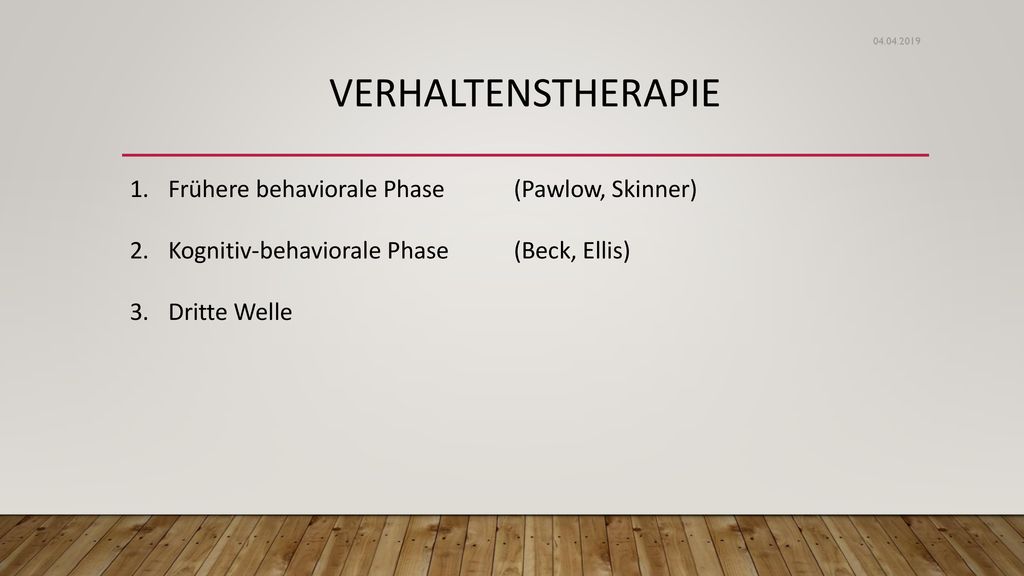 04.04.2019

VERHALTENSTHERAPIE

1. Frühere behaviorale Phase (Pawlow, Skinner)
2. Kognitiv-behaviorale Phase (Beck, Ellis)
3. Dritte Welle